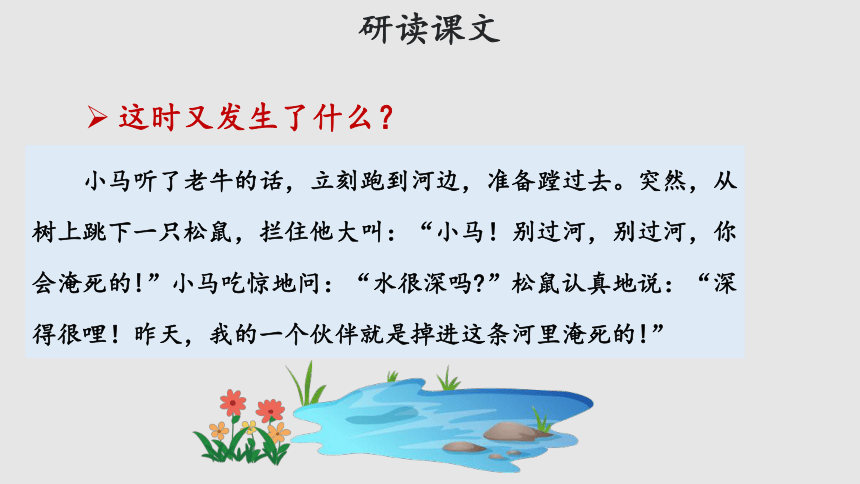 研读课文

➢ 这时又发生了什么？

小马听了老牛的话，立刻跑到河边，准备蹚过去。突然，从树上跳下一只松鼠，拦住他大叫：“小马！别过河，别过河，你会淹死的！”小马吃惊地问：“水很深吗?”松鼠认真地说：“深得很哩！昨天，我的一个伙伴就是掉进这条河里淹死的！”